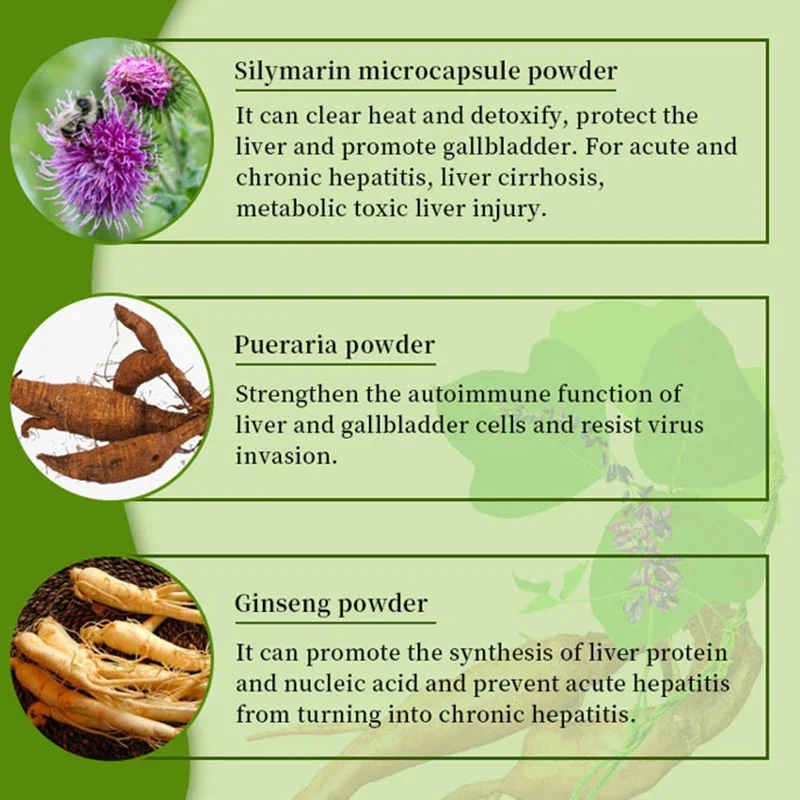 Silymarin microcapsule powder

It can clear heat and detoxify, protect the liver and promote gallbladder. For acute and chronic hepatitis, liver cirrhosis, metabolic toxic liver injury.

Pueraria powder

Strengthen the autoimmune function of liver and gallbladder cells and resist virus invasion.

Ginseng powder

It can promote the synthesis of liver protein and nucleic acid and prevent acute hepatitis from turning into chronic hepatitis.